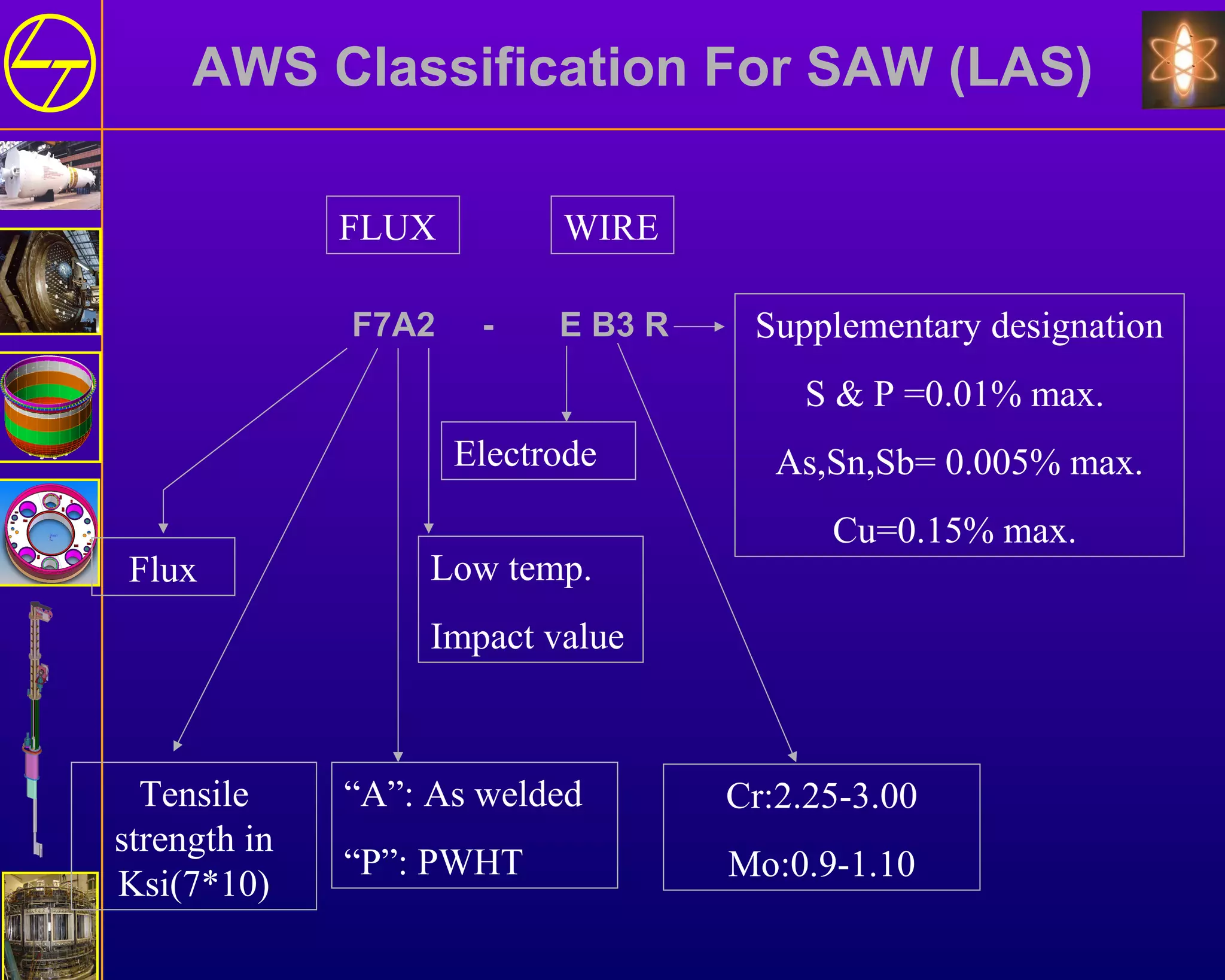 AWS Classification For SAW (LAS)

FLUX

WIRE

F7A2 - E B3 R

Supplementary designation

S & P =0.01% max.

As,Sn,Sb= 0.005% max.

Cu=0.15% max.

Electrode

Flux

Low temp.

Impact value

Tensile strength in Ksi(7*10)

“A”: As welded

“P”: PWHT

Cr:2.25-3.00

Mo:0.9-1.10